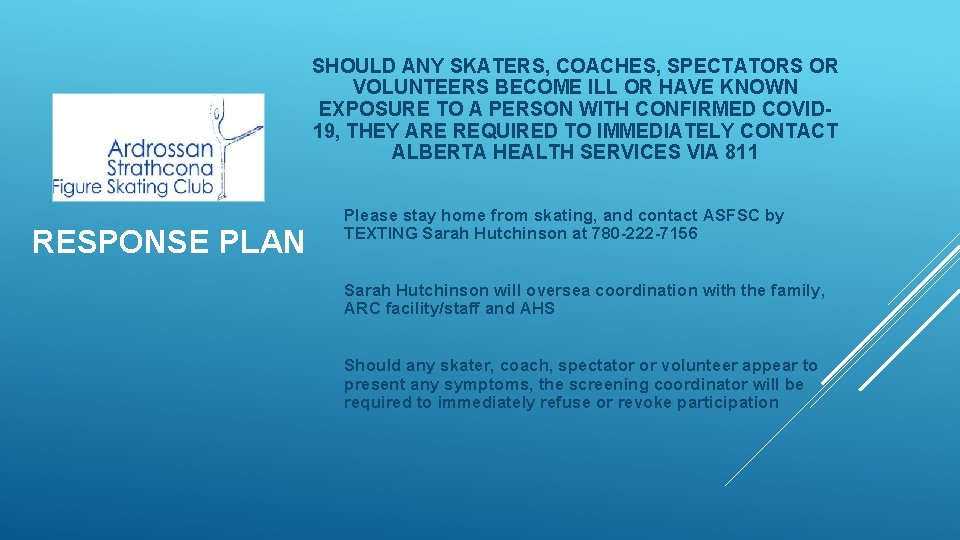 Ardrossan Strathcona Figure Skating Club

RESPONSE PLAN

SHOULD ANY SKATERS, COACHES, SPECTATORS OR VOLUNTEERS BECOME ILL OR HAVE KNOWN EXPOSURE TO A PERSON WITH CONFIRMED COVID-19, THEY ARE REQUIRED TO IMMEDIATELY CONTACT ALBERTA HEALTH SERVICES VIA 811

Please stay home from skating, and contact ASFSC by TEXTING Sarah Hutchinson at 780-222-7156

Sarah Hutchinson will oversea coordination with the family, ARC facility/staff and AHS

Should any skater, coach, spectator or volunteer appear to present any symptoms, the screening coordinator will be required to immediately refuse or revoke participation